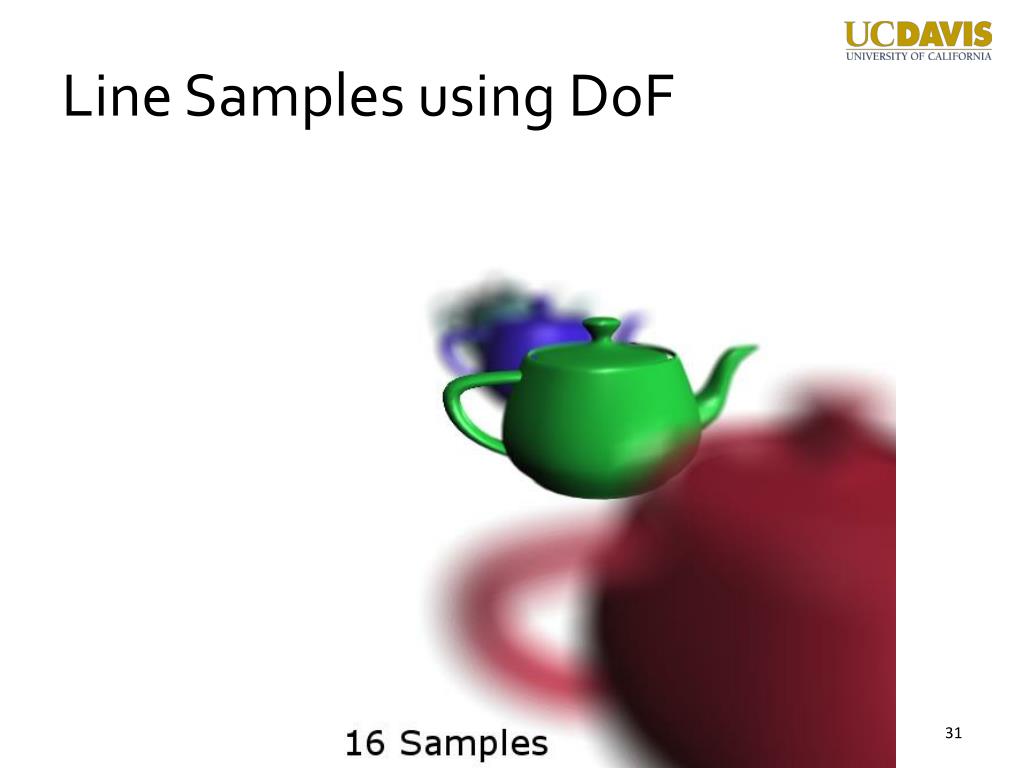 UCDAVIS
UNIVERSITY OF CALIFORNIA

Line Samples using DoF

16 Samples

31